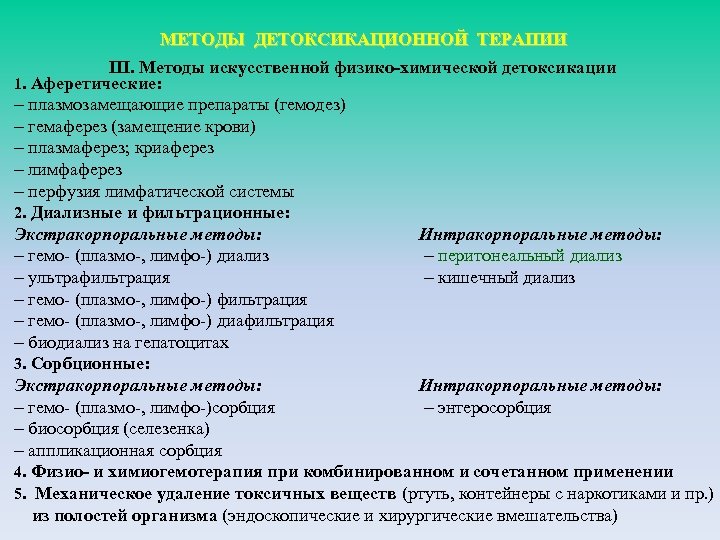 МЕТОДЫ ДЕТОКСИКАЦИОННОЙ ТЕРАПИИ

III. Методы искусственной физико-химической детоксикации

1. Аферетические:
– плазмозамещающие препараты (гемодез)
– гемаферез (замещение крови)
– плазмаферез; криаферез
– лимфаферез
– перфузия лимфатической системы

2. Диализные и фильтрационные:
Экстракорпоральные методы:
– гемо- (плазмо-, лимфо-) диализ
– ультрафильтрация
– гемо- (плазмо-, лимфо-) фильтрация
– гемо- (плазмо-, лимфо-) диафильтрация
– биодиализ на гепатоцитах

Интракорпоральные методы:
– перитонеальный диализ
– кишечный диализ

3. Сорбционные:
Экстракорпоральные методы:
– гемо- (плазмо-, лимфо-)сорбция
– биосорбция (селезенка)
– аппликационная сорбция

Интракорпоральные методы:
– энтеросорбция

4. Физио- и химиогемотерапия при комбинированном и сочетанном применении

5. Механическое удаление токсичных веществ (ртуть, контейнеры с наркотиками и пр.) из полостей организма (эндоскопические и хирургические вмешательства)